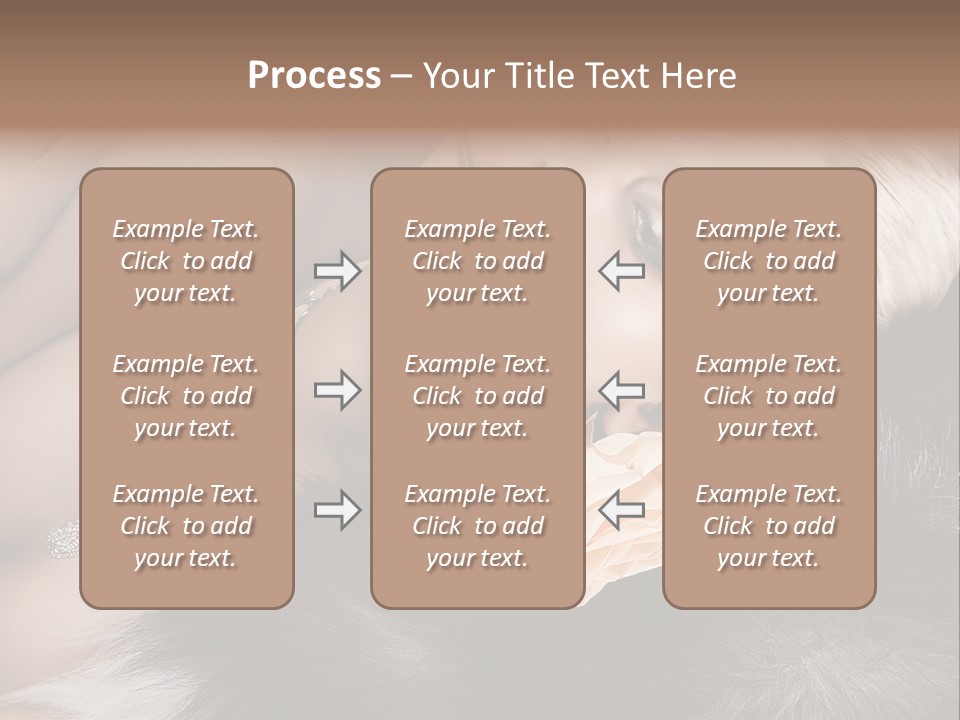 Process – Your Title Text Here

Example Text. Click to add your text.

Example Text. Click to add your text.

Example Text. Click to add your text.

Example Text. Click to add your text.

Example Text. Click to add your text.

Example Text. Click to add your text.

Example Text. Click to add your text.

Example Text. Click to add your text.

Example Text. Click to add your text.